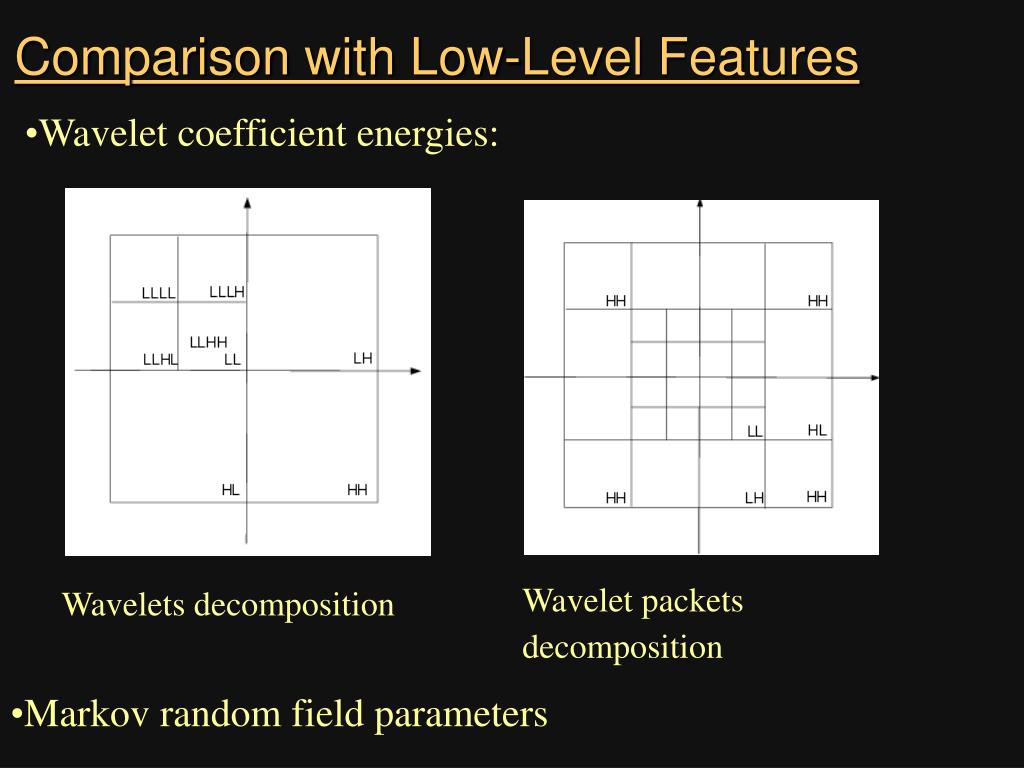 Comparison with Low-Level Features

•Wavelet coefficient energies:

LLLL
LLLH
LLHH
LLHL
LL
LH
HL
HH

HH
HH
LL
HL
HH
LH
HH

Wavelets decomposition

Wavelet packets decomposition

•Markov random field parameters